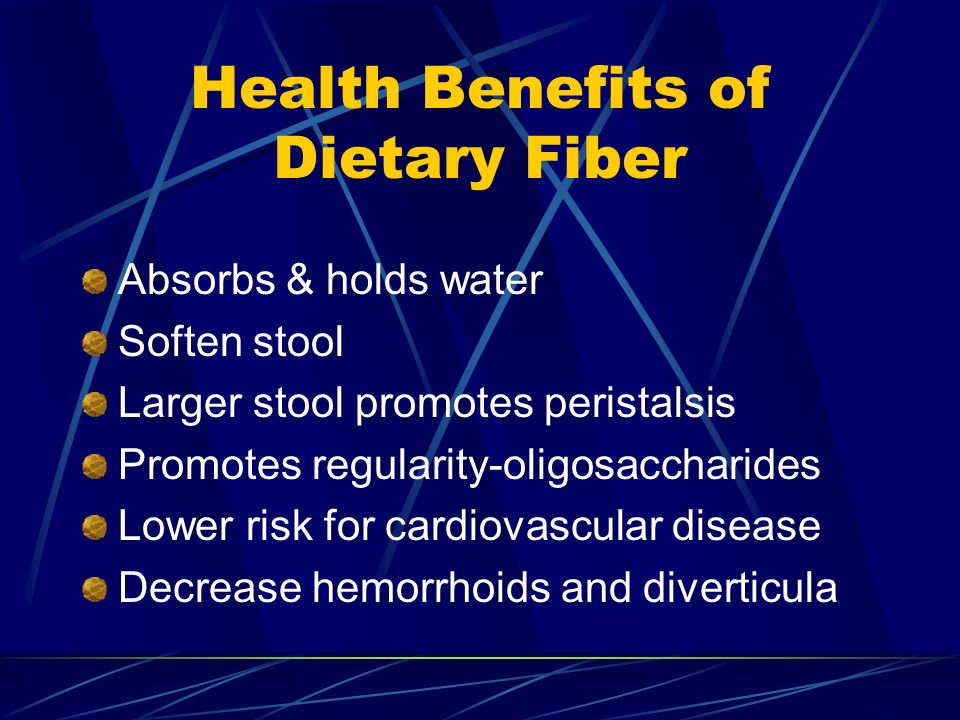 Health Benefits of Dietary Fiber

Absorbs & holds water
Soften stool
Larger stool promotes peristalsis
Promotes regularity-oligosaccharides
Lower risk for cardiovascular disease
Decrease hemorrhoids and diverticula